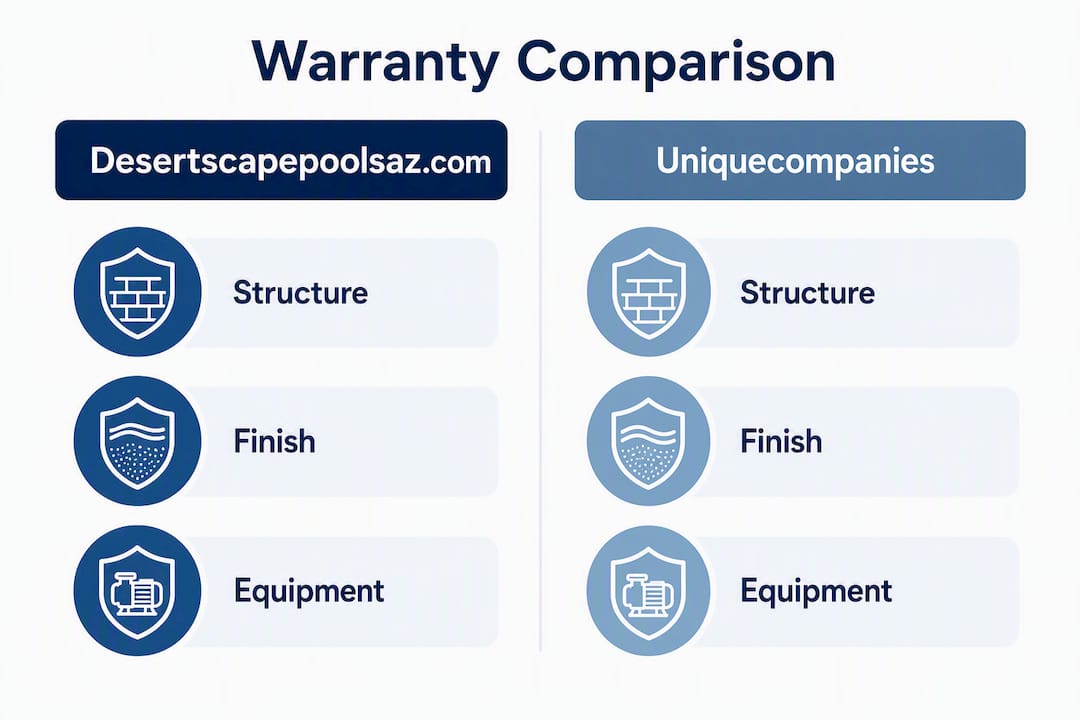 Warranty Comparison

Desertscapepoolsaz.com

Structure

Finish

Equipment

Uniquecompanies

Structure

Finish

Equipment